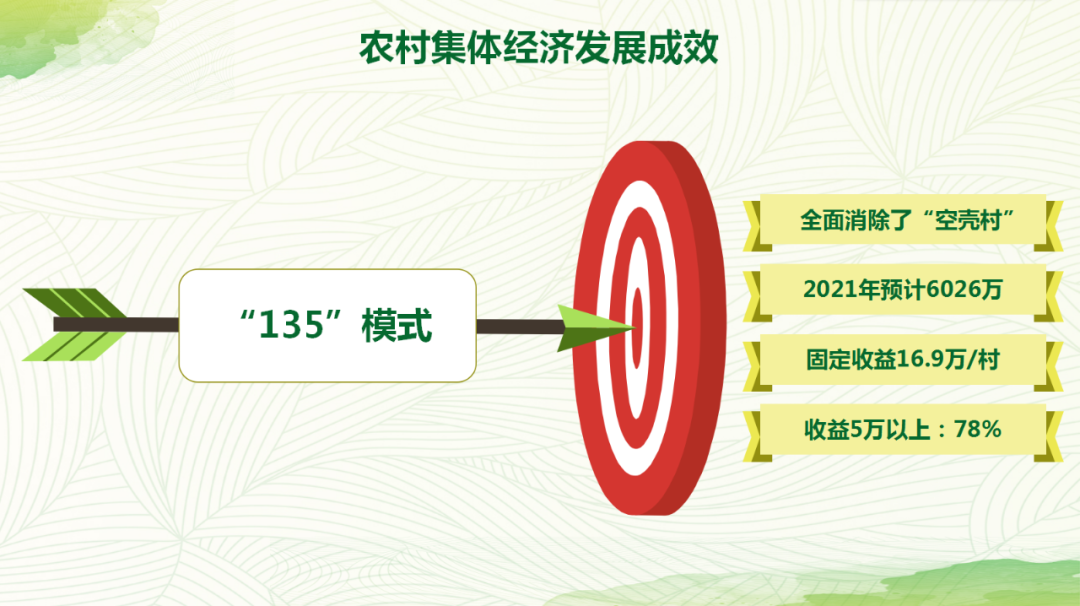 农村集体经济发展成效

“135”模式

全面消除了“空壳村”

2021年预计6026万

固定收益16.9万/村

收益5万以上：78%